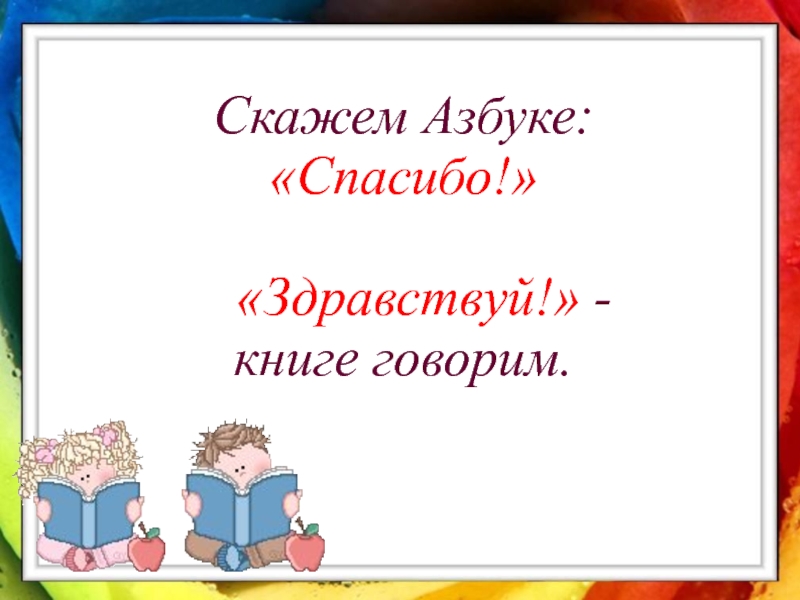 Скажем Азбуке:
«Спасибо!»

«Здравствуй!» -
книге говорим.